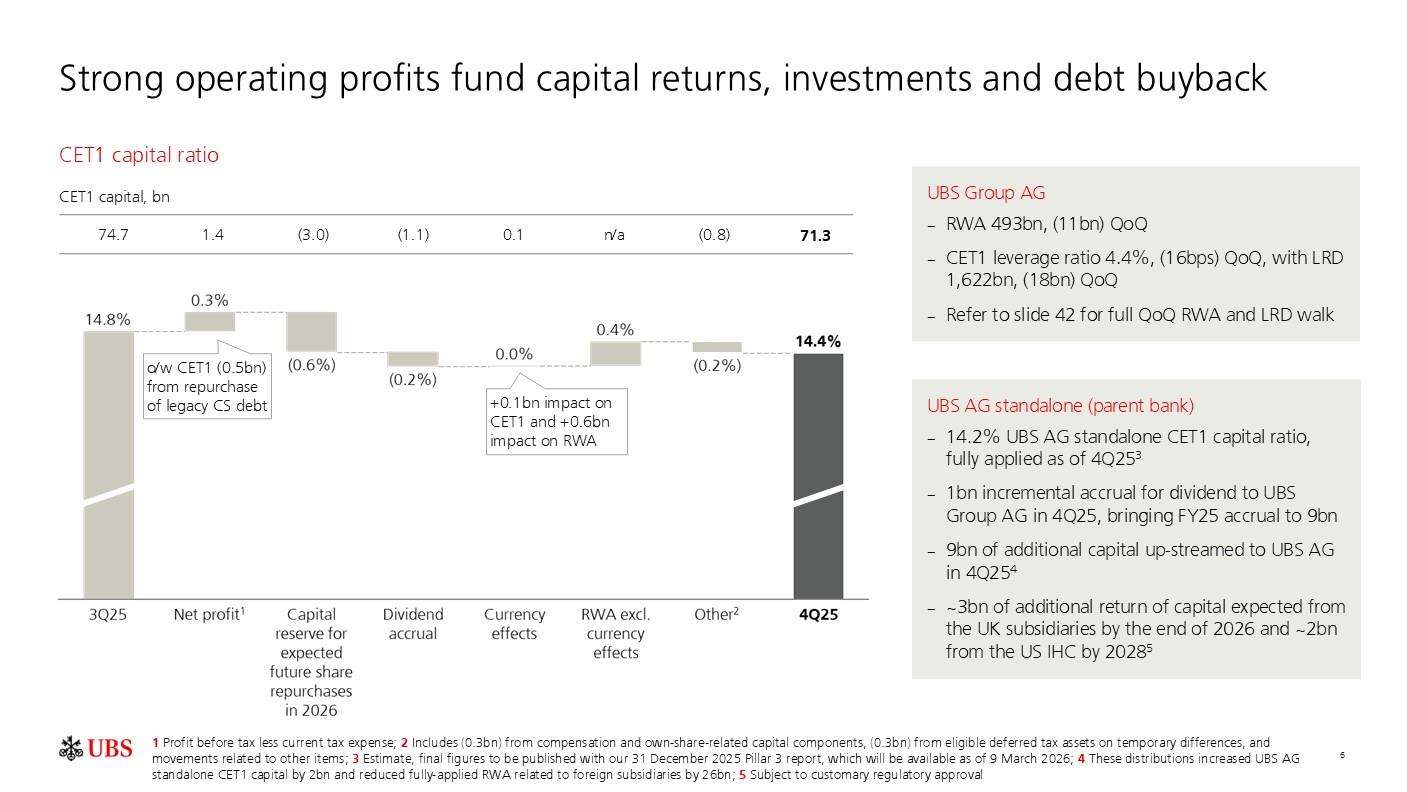 Strong operating profits fund capital returns, investments and debt buyback

CET1 capital ratio

CET1 capital, bn

| 74.7 | 1.4 | (3.0) | (1.1) | 0.1 | n/a | (0.8) | 71.3 |
|---|---|---|---|---|---|---|---|

14.8%
0.3%
(0.6%)
(0.2%)
0.0%
0.4%
(0.2%)
14.4%

o/w CET1 (0.5bn) from repurchase of legacy CS debt

+0.1bn impact on CET1 and +0.6bn impact on RWA

3Q25
Net profit$^1$
Capital reserve for expected future share repurchases in 2026
Dividend accrual
Currency effects
RWA excl. currency effects
Other$^2$
4Q25

UBS Group AG
– RWA 493bn, (11bn) QoQ
– CET1 leverage ratio 4.4%, (16bps) QoQ, with LRD 1,622bn, (18bn) QoQ
– Refer to slide 42 for full QoQ RWA and LRD walk

UBS AG standalone (parent bank)
– 14.2% UBS AG standalone CET1 capital ratio, fully applied as of 4Q25$^3$
– 1bn incremental accrual for dividend to UBS Group AG in 4Q25, bringing FY25 accrual to 9bn
– 9bn of additional capital up-streamed to UBS AG in 4Q25$^4$
– ~3bn of additional return of capital expected from the UK subsidiaries by the end of 2026 and ~2bn from the US IHC by 2028$^5$

UBS

1 Profit before tax less current tax expense; 2 Includes (0.3bn) from compensation and own-share-related capital components, (0.3bn) from eligible deferred tax assets on temporary differences, and movements related to other items; 3 Estimate, final figures to be published with our 31 December 2025 Pillar 3 report, which will be available as of 9 March 2026; 4 These distributions increased UBS AG standalone CET1 capital by 2bn and reduced fully-applied RWA related to foreign subsidiaries by 26bn; 5 Subject to customary regulatory approval

6